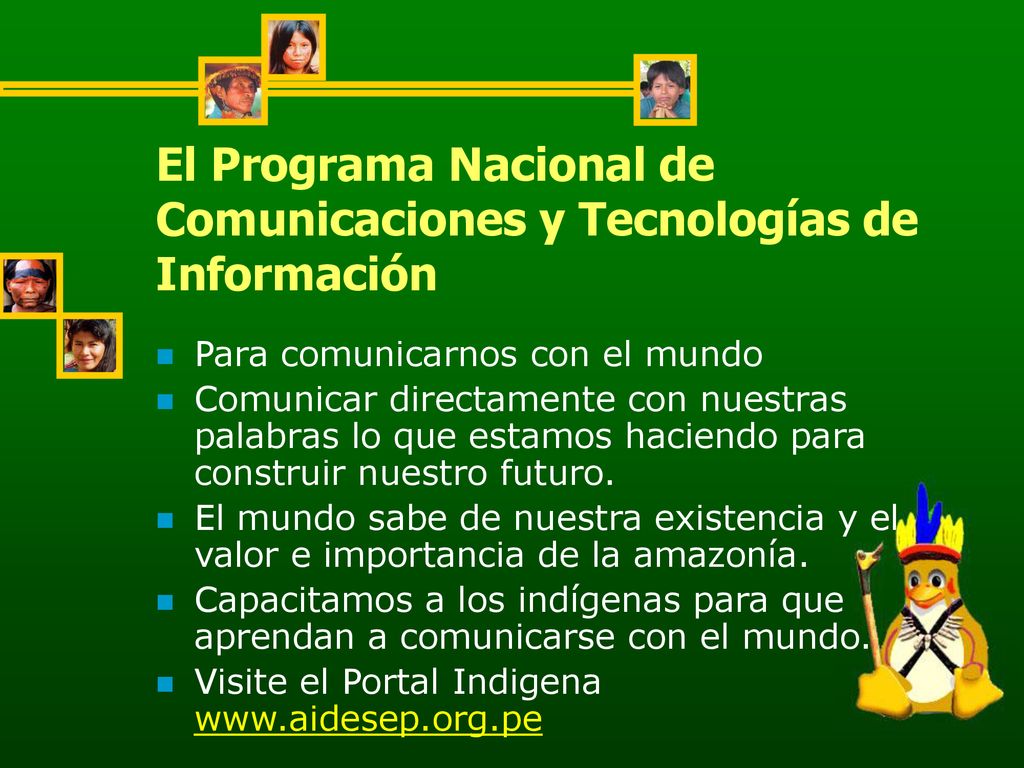 El Programa Nacional de Comunicaciones y Tecnologías de Información

- Para comunicarnos con el mundo
- Comunicar directamente con nuestras palabras lo que estamos haciendo para construir nuestro futuro.
- El mundo sabe de nuestra existencia y el valor e importancia de la amazonía.
- Capacitamos a los indígenas para que aprendan a comunicarse con el mundo.
- Visite el Portal Indigena www.aidesep.org.pe